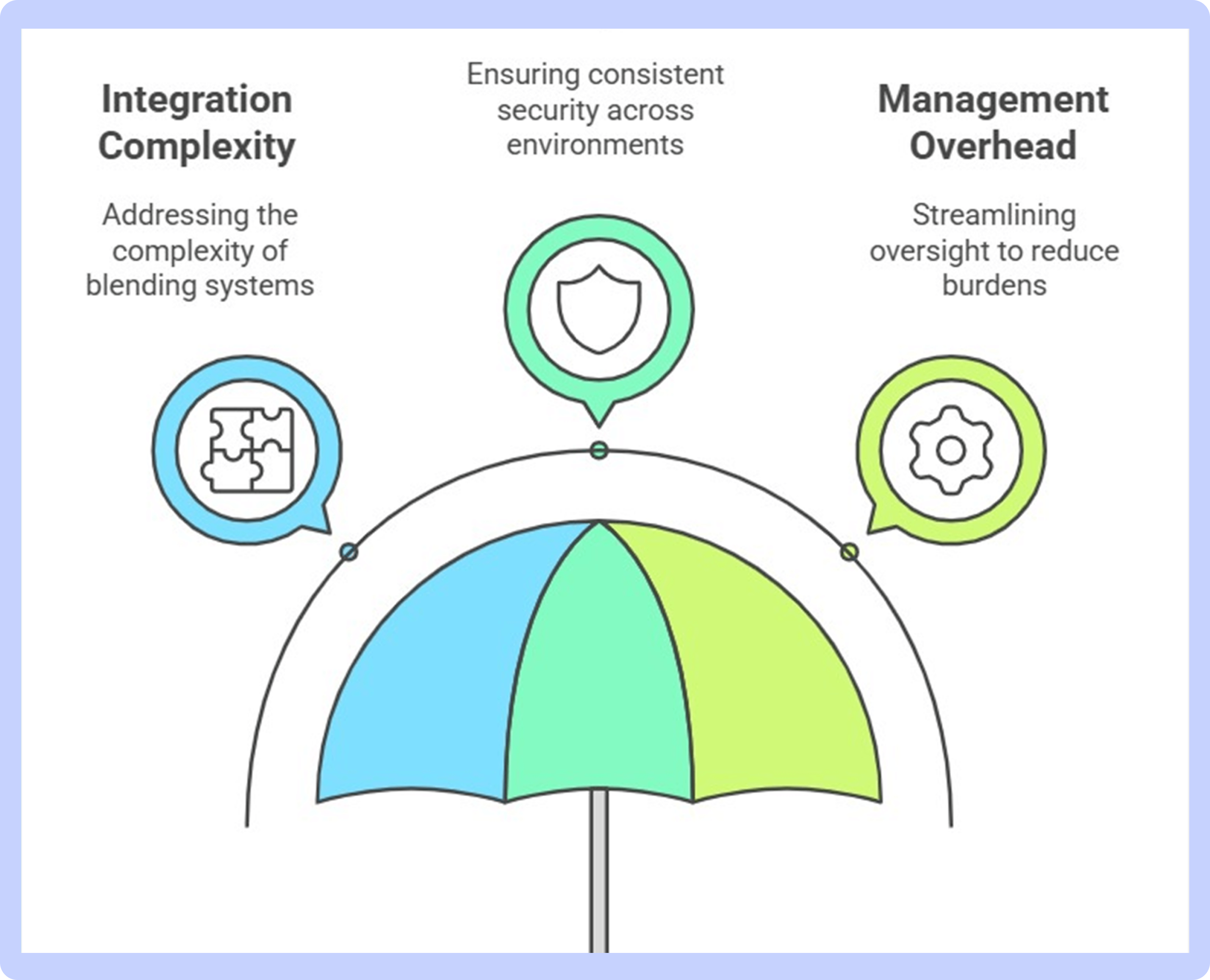 Integration Complexity

Addressing the complexity of blending systems

Ensuring consistent security across environments

Management Overhead

Streamlining oversight to reduce burdens